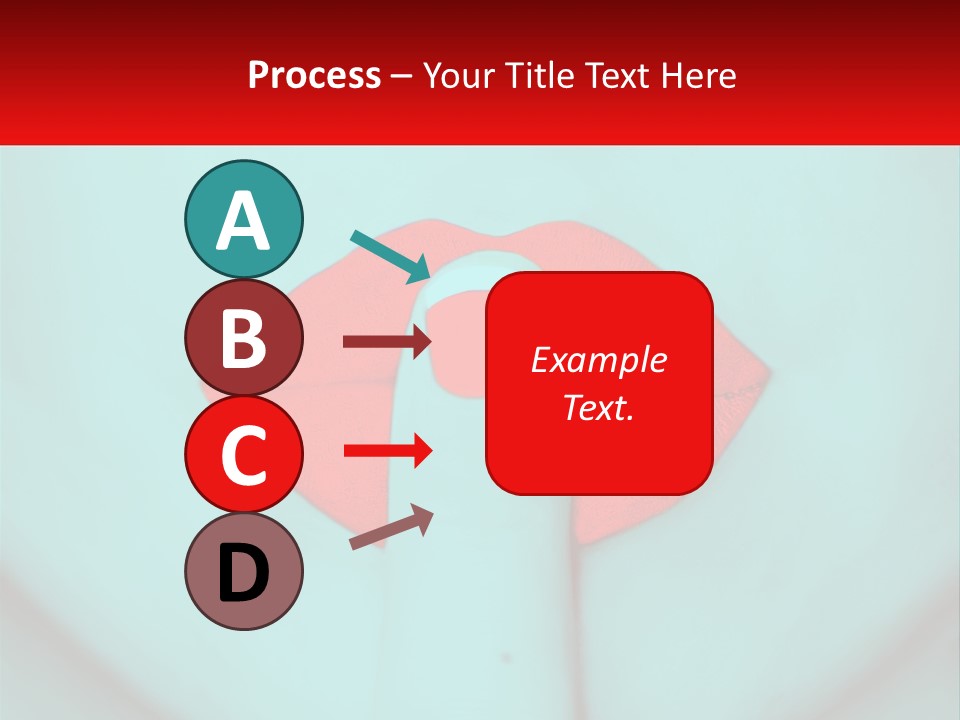 Process – Your Title Text Here

A

B

C

D

Example Text.